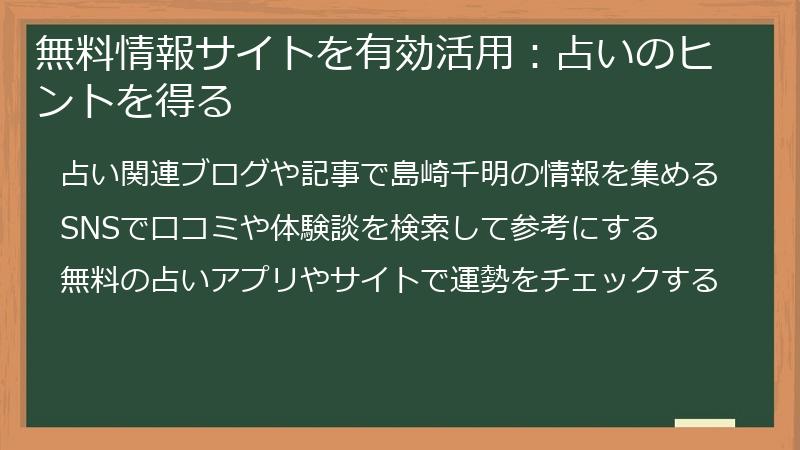 無料情報サイトを有効活用：占いのヒントを得る

占い関連ブログや記事で島崎千明の情報を集める

SNSで口コミや体験談を検索して参考にする

無料の占いアプリやサイトで運勢をチェックする